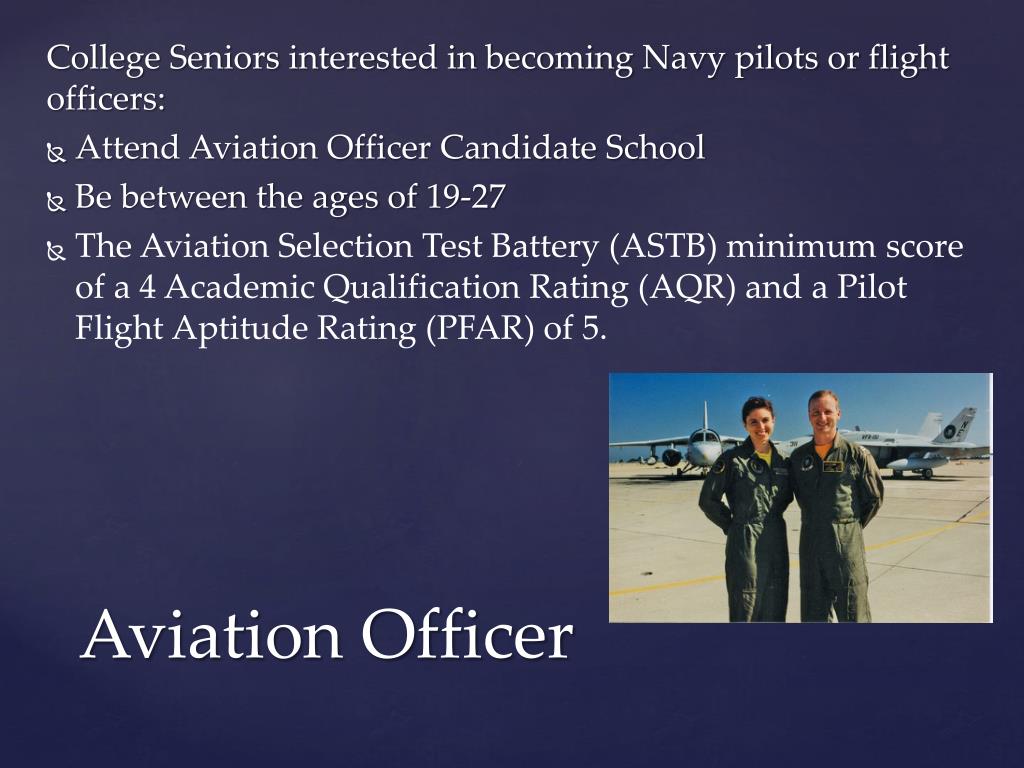 College Seniors interested in becoming Navy pilots or flight officers:

Attend Aviation Officer Candidate School

Be between the ages of 19-27

The Aviation Selection Test Battery (ASTB) minimum score of a 4 Academic Qualification Rating (AQR) and a Pilot Flight Aptitude Rating (PFAR) of 5.

Aviation Officer